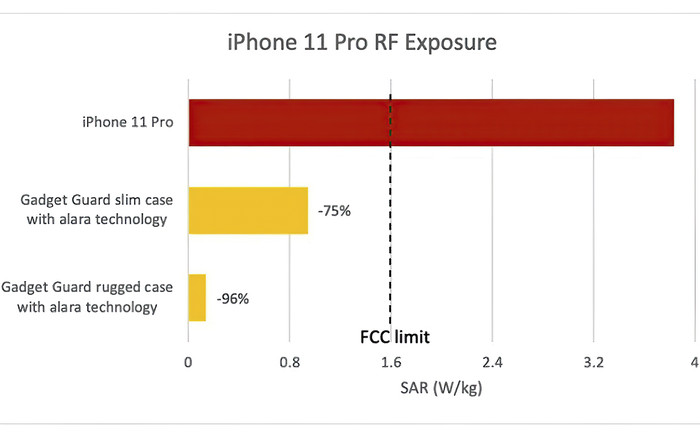 iPhone 11 Pro RF Exposure

iPhone 11 Pro

Gadget Guard slim case with alara technology

-75%

Gadget Guard rugged case with alara technology

-96%

FCC limit

0
0.8
1.6
2.4
3.2
4

SAR (W/kg)